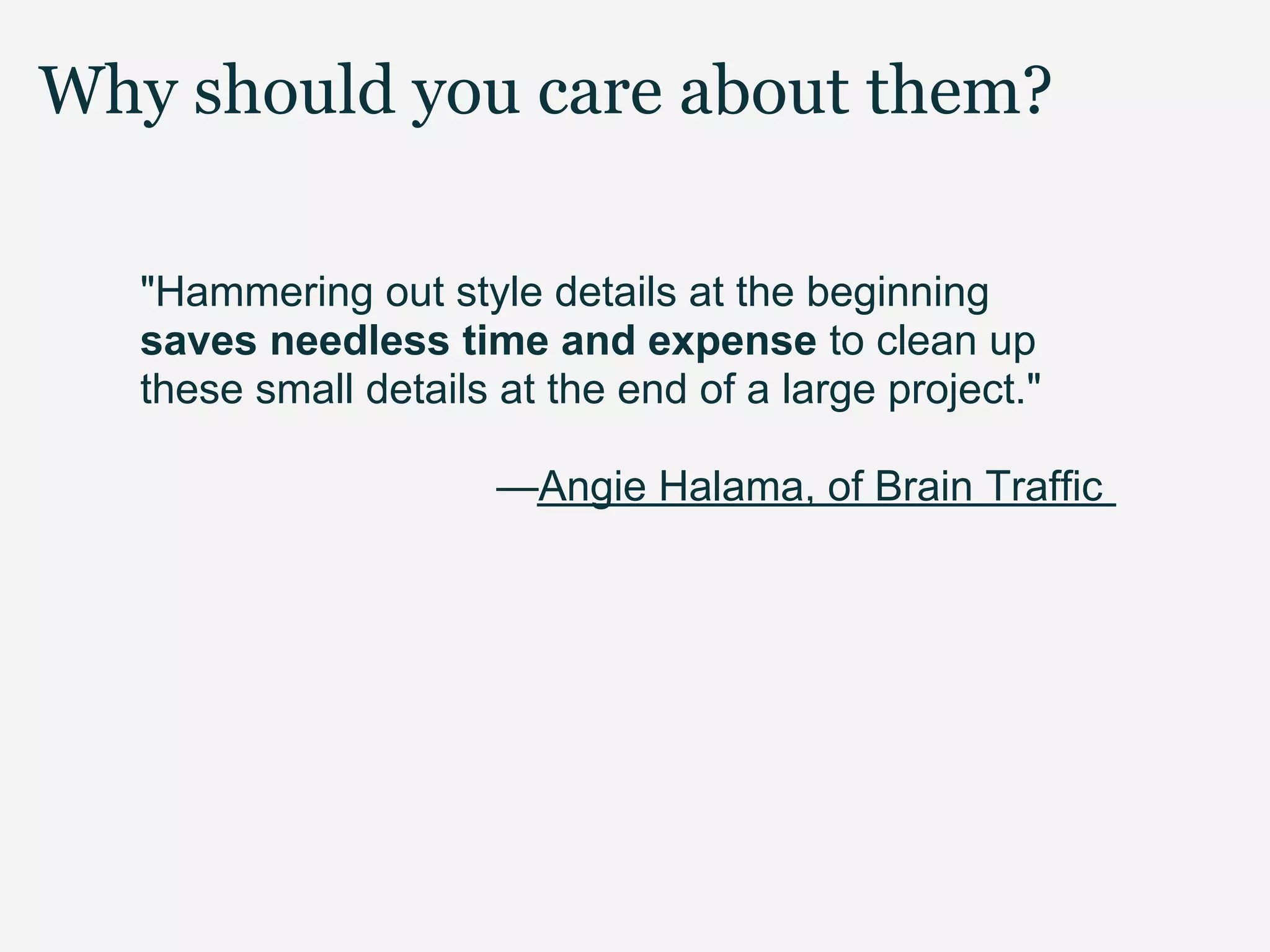 Why should you care about them?

"Hammering out style details at the beginning saves needless time and expense to clean up these small details at the end of a large project."

—Angie Halama, of Brain Traffic